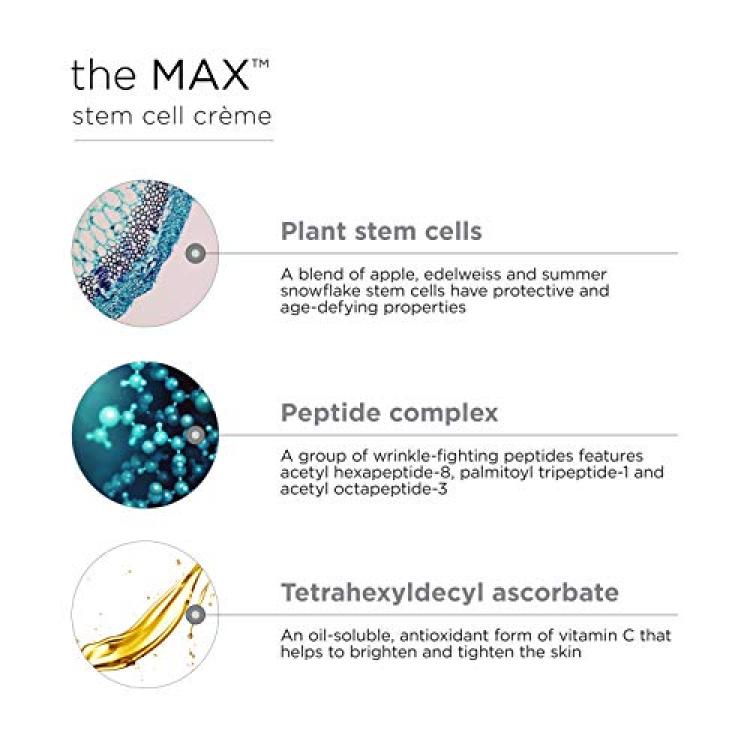 the MAX™
stem cell crème

Plant stem cells

A blend of apple, edelweiss and summer snowflake stem cells have protective and age-defying properties

Peptide complex

A group of wrinkle-fighting peptides features acetyl hexapeptide-8, palmitoyl tripeptide-1 and acetyl octapeptide-3

Tetrahexyldecyl ascorbate

An oil-soluble, antioxidant form of vitamin C that helps to brighten and tighten the skin